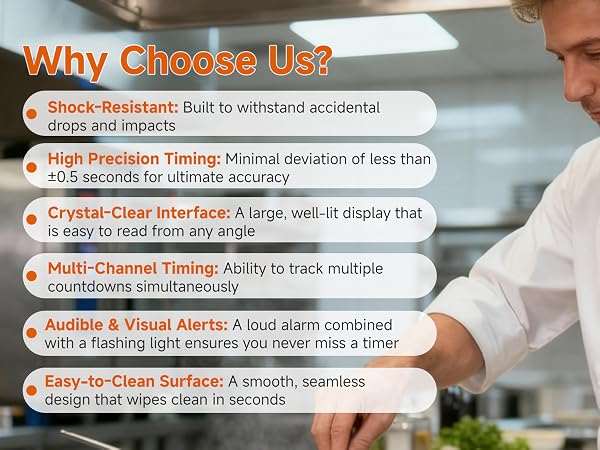 Why Choose Us?

Shock-Resistant: Built to withstand accidental drops and impacts

High Precision Timing: Minimal deviation of less than ±0.5 seconds for ultimate accuracy

Crystal-Clear Interface: A large, well-lit display that is easy to read from any angle

Multi-Channel Timing: Ability to track multiple countdowns simultaneously

Audible & Visual Alerts: A loud alarm combined with a flashing light ensures you never miss a timer

Easy-to-Clean Surface: A smooth, seamless design that wipes clean in seconds